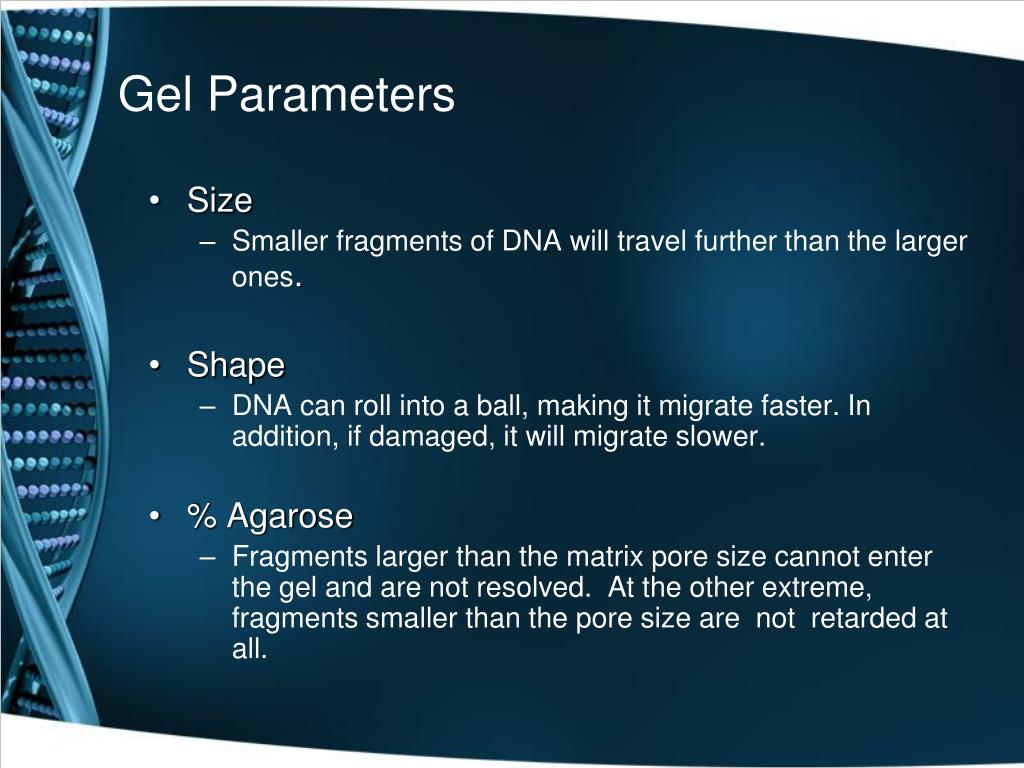 Gel Parameters

• Size
– Smaller fragments of DNA will travel further than the larger ones.

• Shape
– DNA can roll into a ball, making it migrate faster. In addition, if damaged, it will migrate slower.

• % Agarose
– Fragments larger than the matrix pore size cannot enter the gel and are not resolved. At the other extreme, fragments smaller than the pore size are not retarded at all.